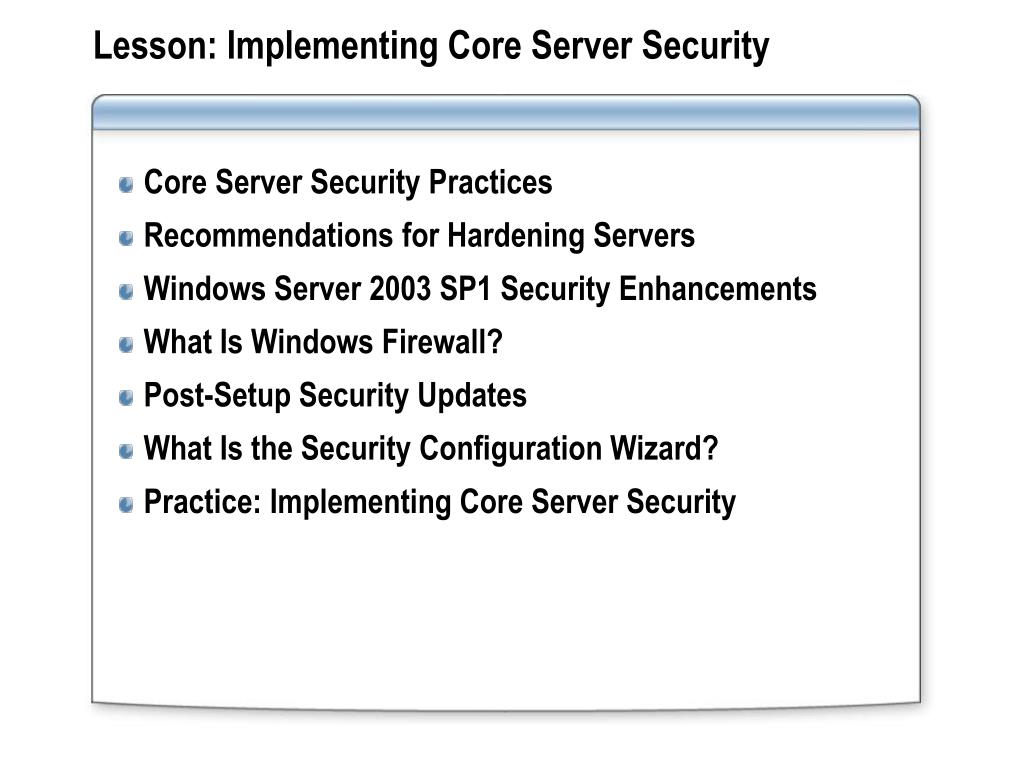 Lesson: Implementing Core Server Security

Core Server Security Practices

Recommendations for Hardening Servers

Windows Server 2003 SP1 Security Enhancements

What Is Windows Firewall?

Post-Setup Security Updates

What Is the Security Configuration Wizard?

Practice: Implementing Core Server Security